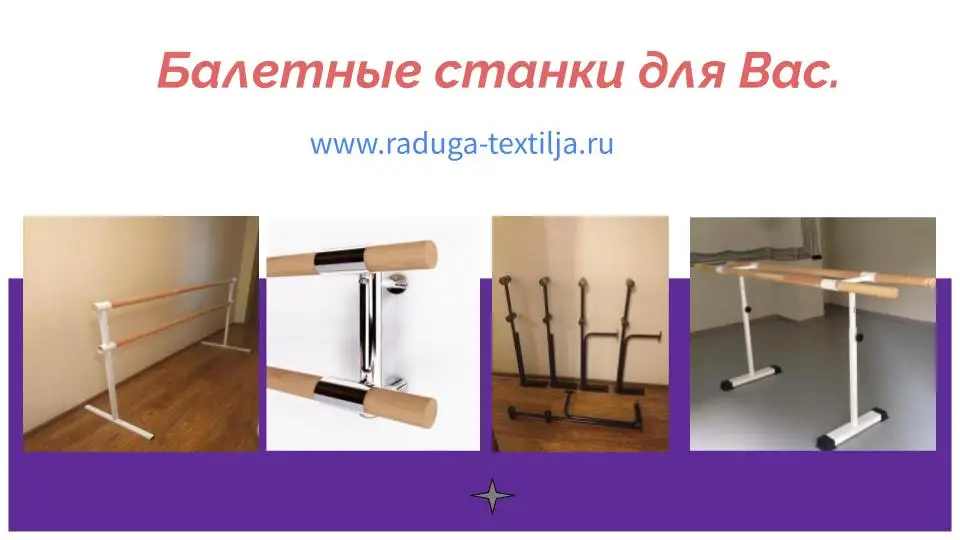 Балетные станки для Вас.

www.raduga-textilja.ru